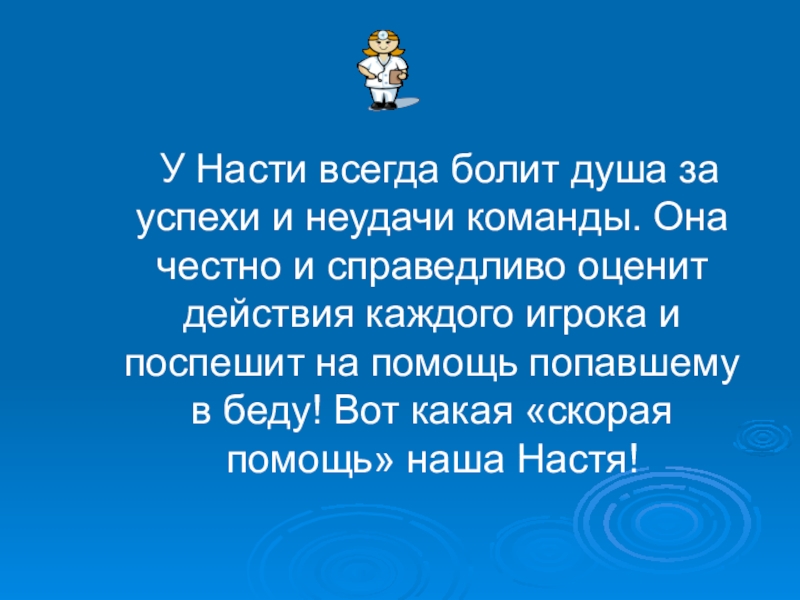 У Насти всегда болит душа за успехи и неудачи команды. Она честно и справедливо оценит действия каждого игрока и поспешит на помощь попавшему в беду! Вот какая «скорая помощь» наша Настя!